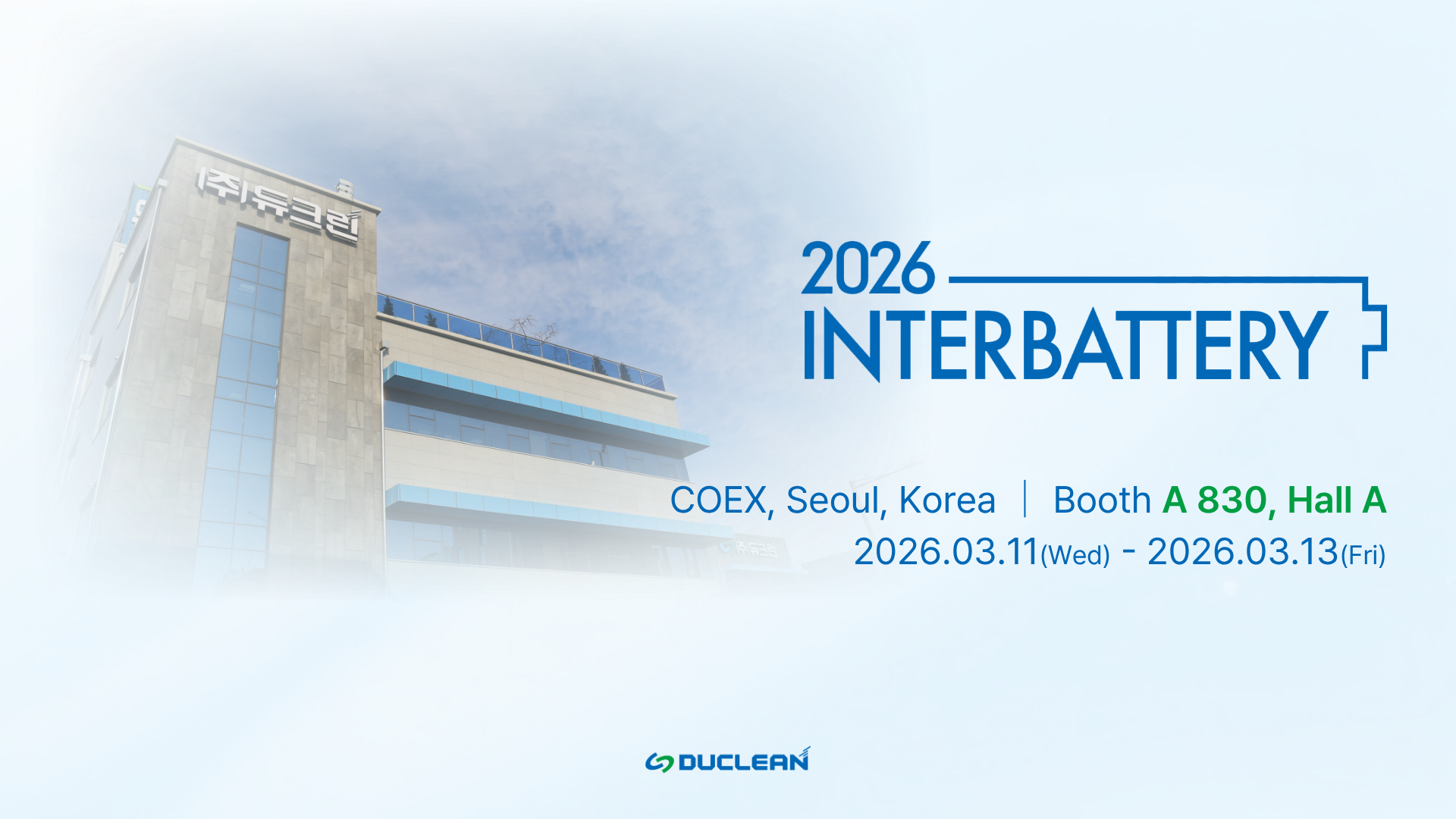 (주)듀크린

2026
INTERBATTERY

COEX, Seoul, Korea | Booth A 830, Hall A
2026.03.11(Wed) - 2026.03.13(Fri)

(주)듀크린

DUCLEAN